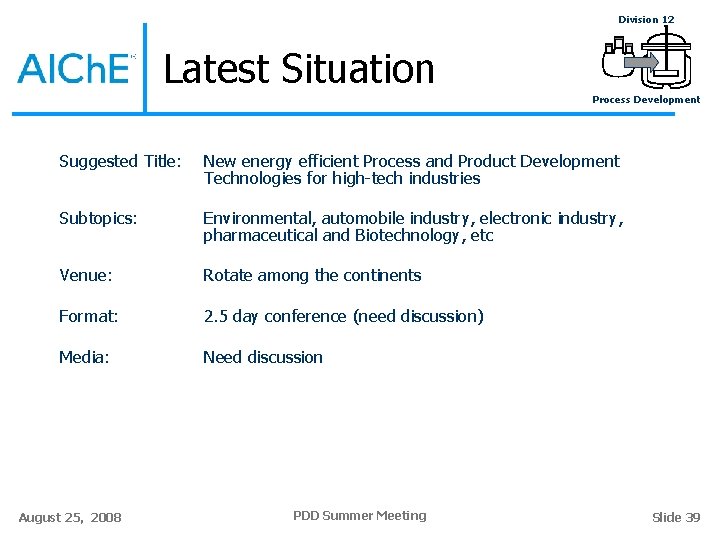 AIChE

Latest Situation

Division 12

Process Development

Suggested Title: New energy efficient Process and Product Development Technologies for high-tech industries

Subtopics: Environmental, automobile industry, electronic industry, pharmaceutical and Biotechnology, etc

Venue: Rotate among the continents

Format: 2.5 day conference (need discussion)

Media: Need discussion

August 25, 2008

PDD Summer Meeting

Slide 39